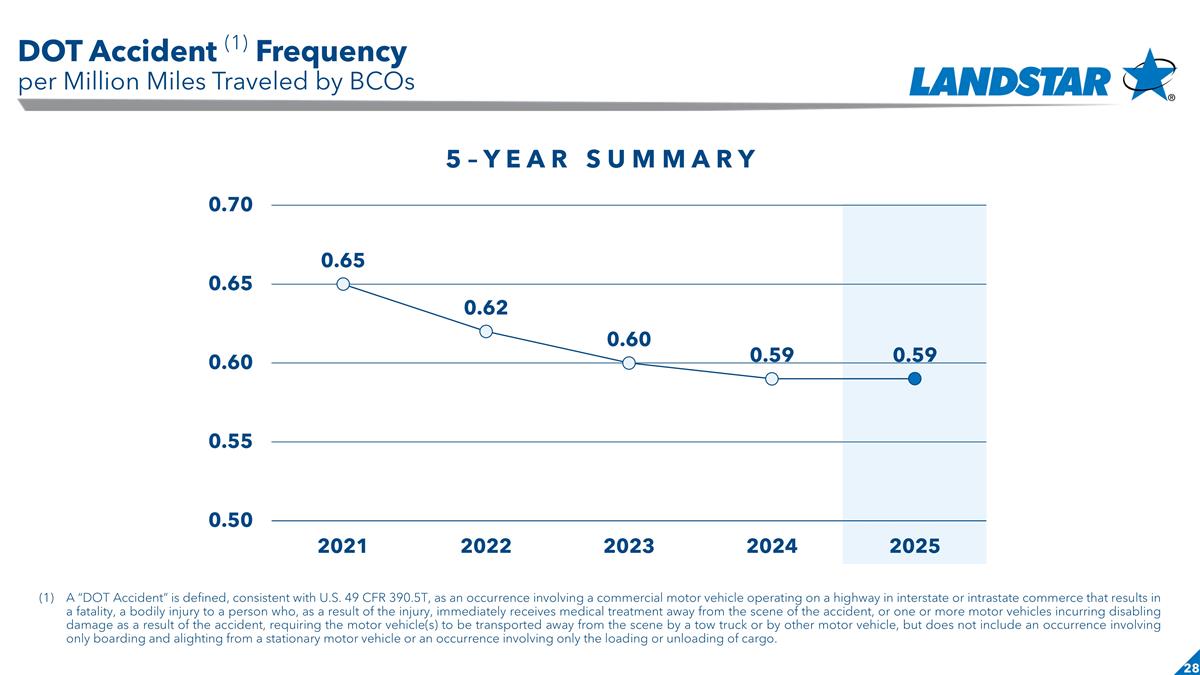 DOT Accident $^{(1)}$ Frequency
per Million Miles Traveled by BCOs

LANDSTAR ®

5-YEAR SUMMARY

0.70
0.65
0.60
0.55
0.50

0.65
0.62
0.60
0.59
0.59

2021
2022
2023
2024
2025

(1) A "DOT Accident" is defined, consistent with U.S. 49 CFR 390.5T, as an occurrence involving a commercial motor vehicle operating on a highway in interstate or intrastate commerce that results in a fatality, a bodily injury to a person who, as a result of the injury, immediately receives medical treatment away from the scene of the accident, or one or more motor vehicles incurring disabling damage as a result of the accident, requiring the motor vehicle(s) to be transported away from the scene by a tow truck or by other motor vehicle, but does not include an occurrence involving only boarding and alighting from a stationary motor vehicle or an occurrence involving only the loading or unloading of cargo.

28